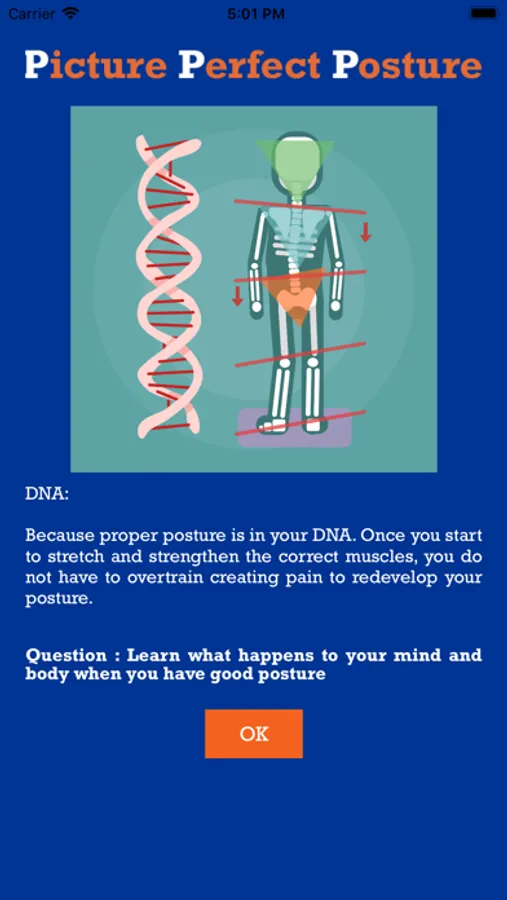 Carrier

5:01 PM

Picture Perfect Posture

DNA:

Because proper posture is in your DNA. Once you start to stretch and strengthen the correct muscles, you do not have to overtrain creating pain to redevelop your posture.

Question : Learn what happens to your mind and body when you have good posture

OK